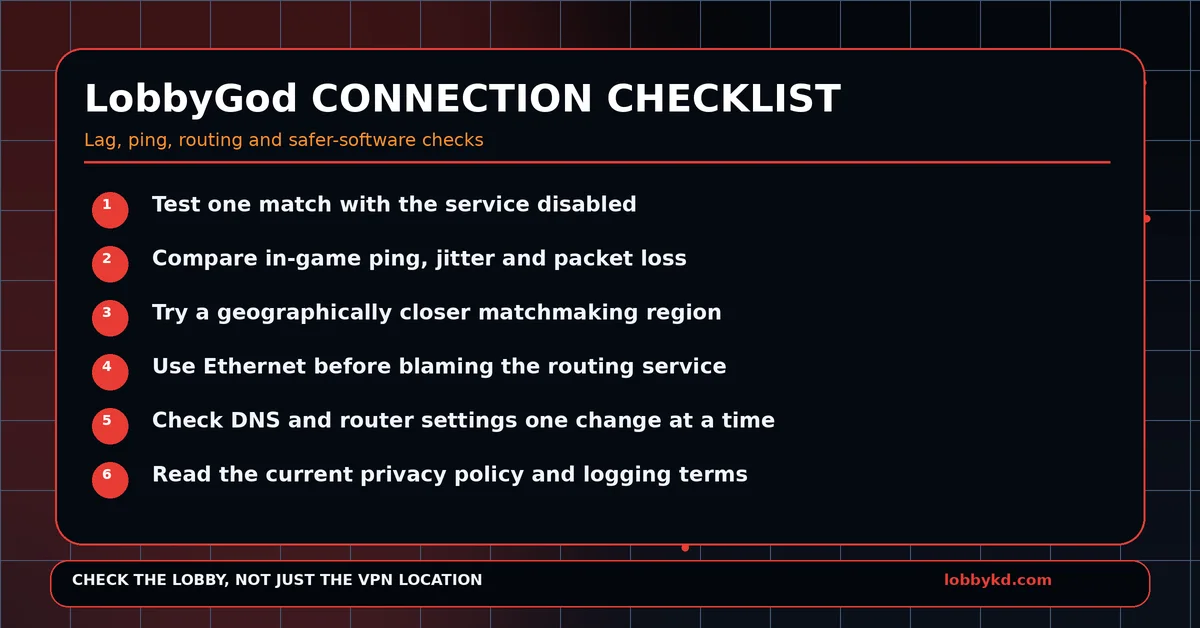 LobbyGod CONNECTION CHECKLIST

Lag, ping, routing and safer-software checks

1 Test one match with the service disabled

2 Compare in-game ping, jitter and packet loss

3 Try a geographically closer matchmaking region

4 Use Ethernet before blaming the routing service

5 Check DNS and router settings one change at a time

6 Read the current privacy policy and logging terms

CHECK THE LOBBY, NOT JUST THE VPN LOCATION

lobbykd.com